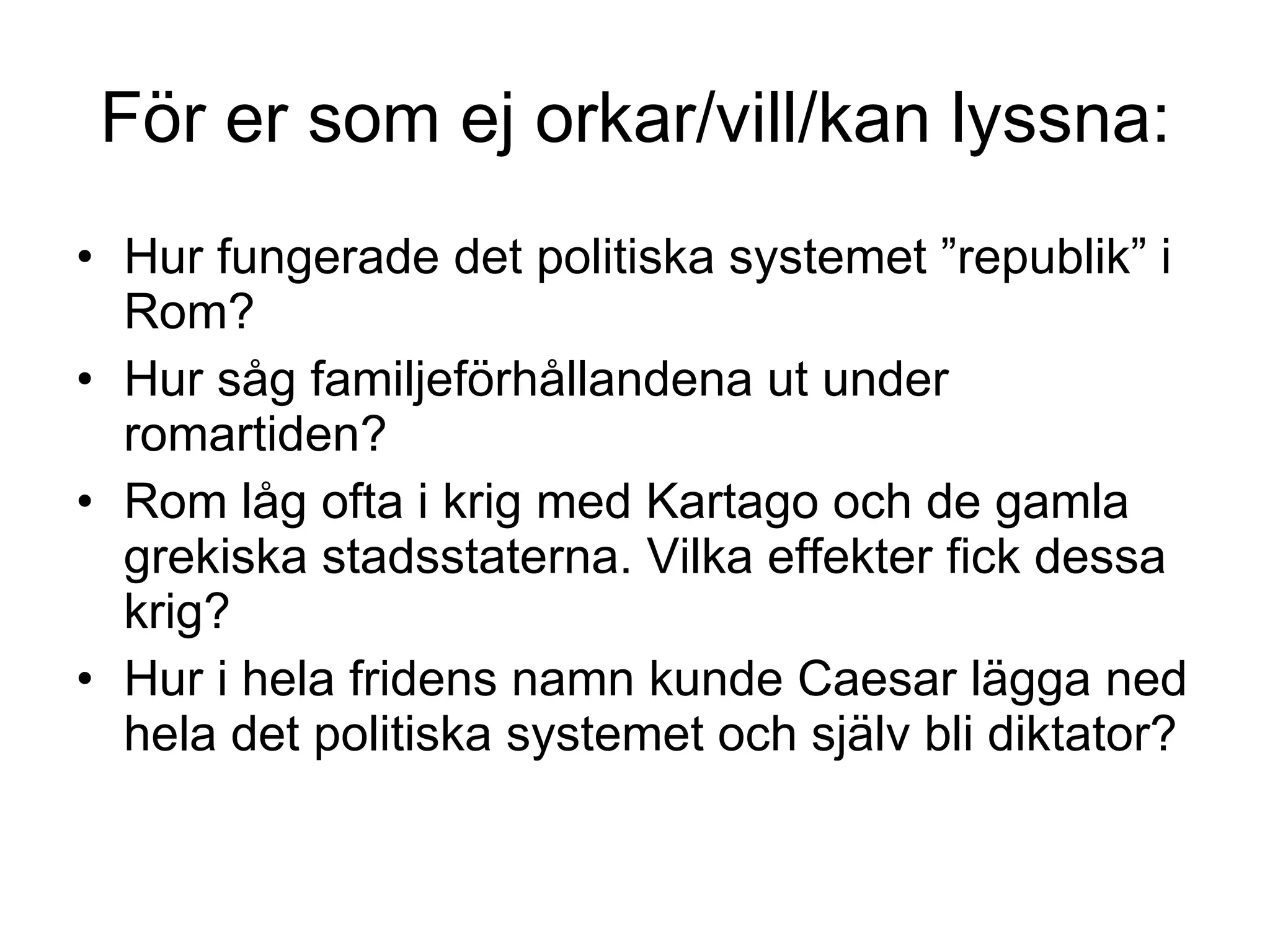 För er som ej orkar/vill/kan lyssna:

• Hur fungerade det politiska systemet ”republik” i Rom?
• Hur såg familjeförhållandena ut under romartiden?
• Rom låg ofta i krig med Kartago och de gamla grekiska stadsstaterna. Vilka effekter fick dessa krig?
• Hur i hela fridens namn kunde Caesar lägga ned hela det politiska systemet och själv bli diktator?